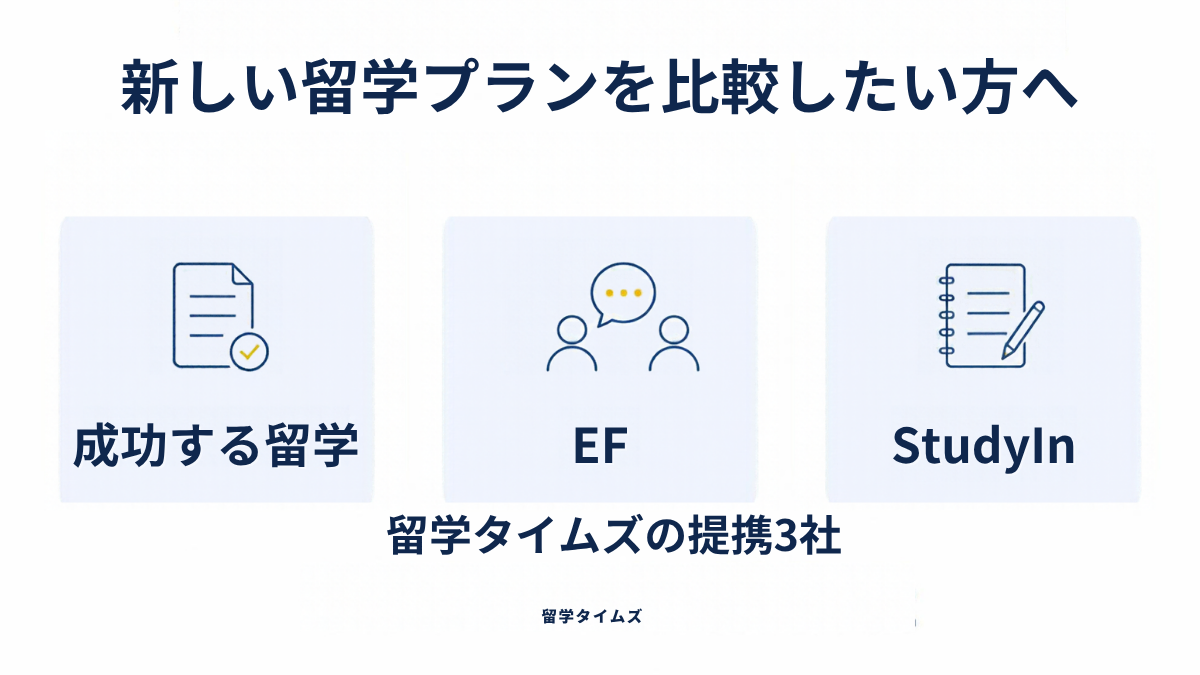 新しい留学プランを比較したい方へ

成功する留学

EF

StudyIn

留学タイムズの提携3社

留学タイムズ